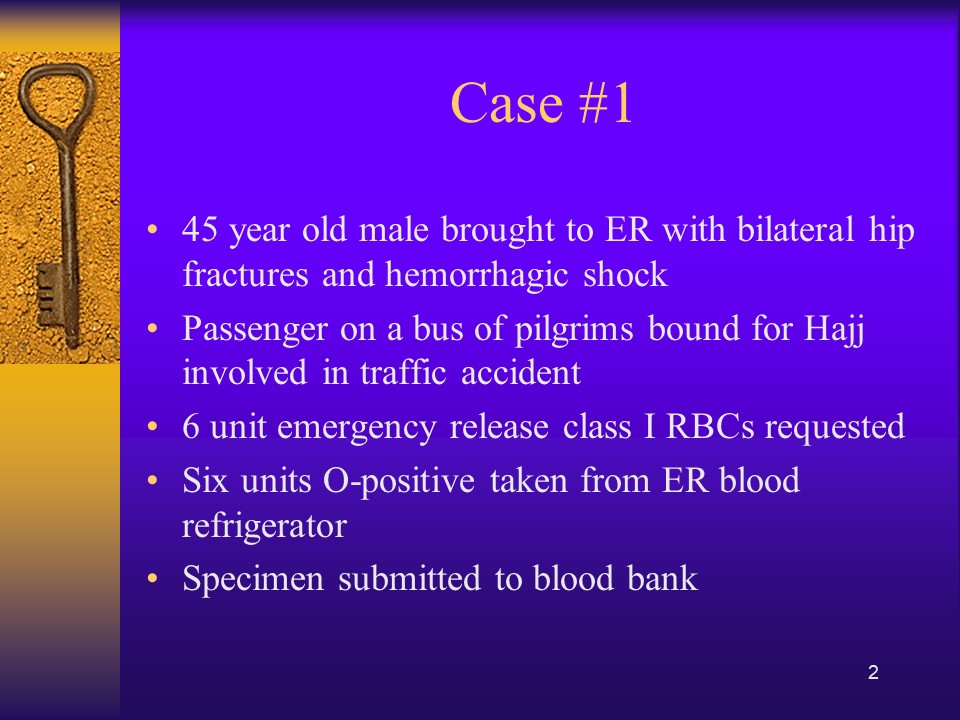 Case #1

• 45 year old male brought to ER with bilateral hip fractures and hemorrhagic shock
• Passenger on a bus of pilgrims bound for Hajj involved in traffic accident
• 6 unit emergency release class I RBCs requested
• Six units O-positive taken from ER blood refrigerator
• Specimen submitted to blood bank

2